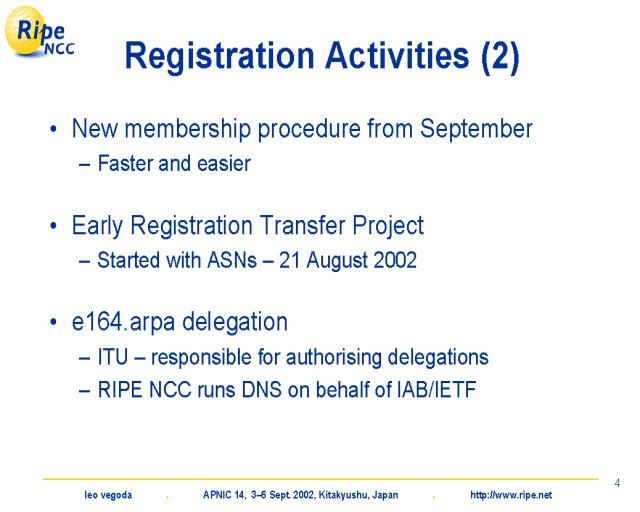 Ripe NCC

Registration Activities (2)

• New membership procedure from September
– Faster and easier

• Early Registration Transfer Project
– Started with ASNs – 21 August 2002

• e164.arpa delegation
– ITU – responsible for authorising delegations
– RIPE NCC runs DNS on behalf of IAB/IETF

4

leo vegoda . APNIC 14, 3–6 Sept. 2002, Kitakyushu, Japan . http://www.ripe.net